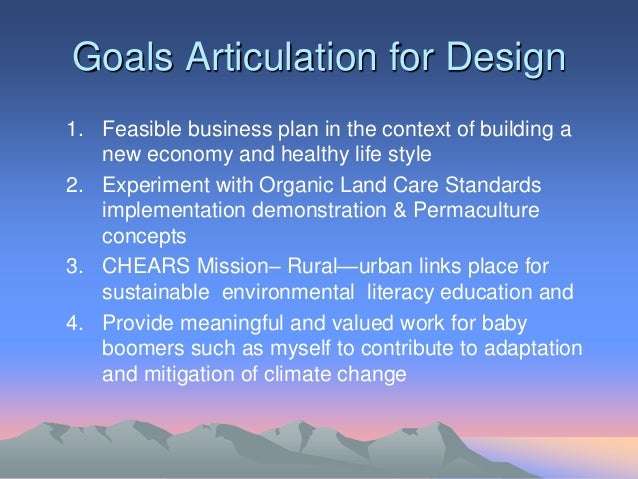 Goals Articulation for Design

1. Feasible business plan in the context of building a new economy and healthy life style
2. Experiment with Organic Land Care Standards implementation demonstration & Permaculture concepts
3. CHEARS Mission– Rural—urban links place for sustainable environmental literacy education and
4. Provide meaningful and valued work for baby boomers such as myself to contribute to adaptation and mitigation of climate change